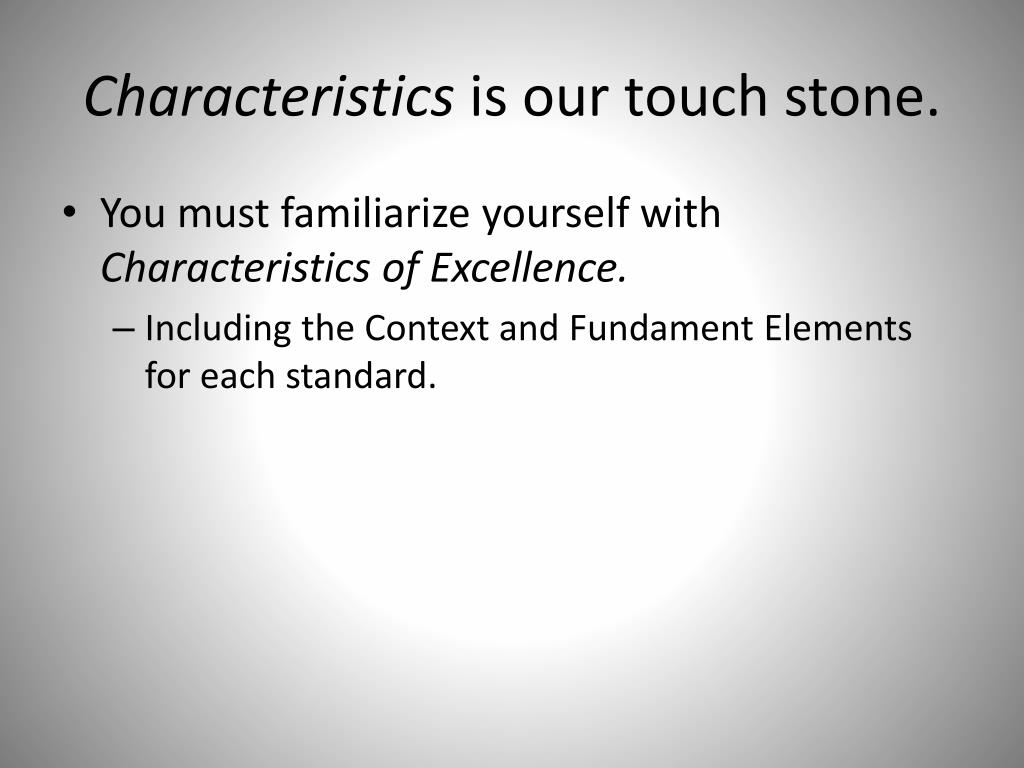 Characteristics is our touch stone.

• You must familiarize yourself with Characteristics of Excellence.

– Including the Context and Fundament Elements for each standard.